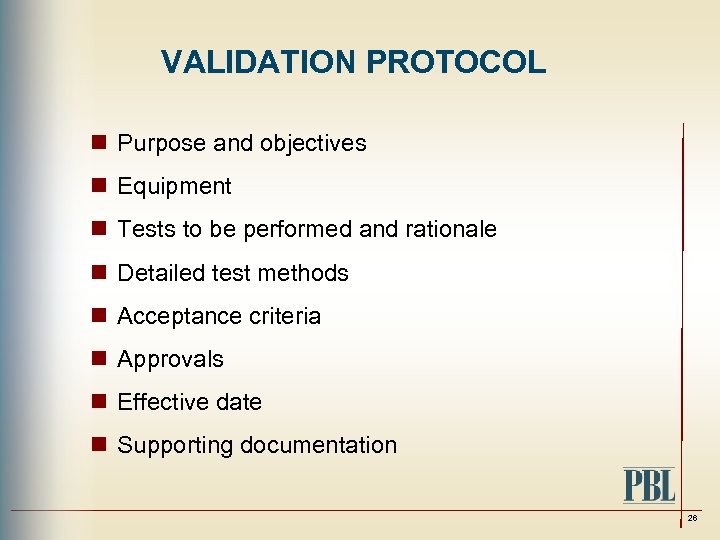 VALIDATION PROTOCOL

- Purpose and objectives
- Equipment
- Tests to be performed and rationale
- Detailed test methods
- Acceptance criteria
- Approvals
- Effective date
- Supporting documentation

PBL

26